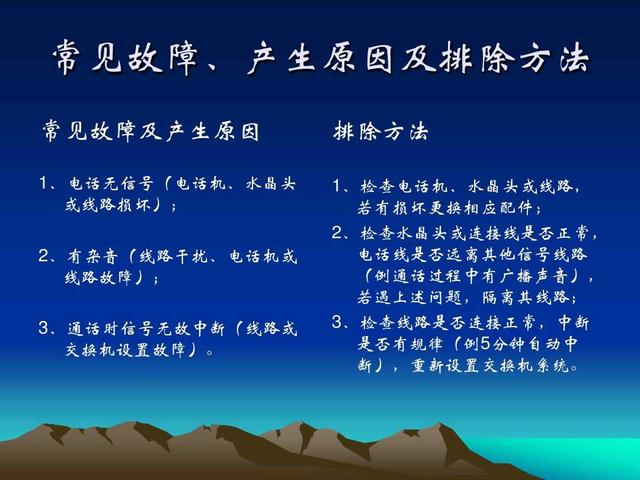 常见故障、产生原因及排除方法

常见故障及产生原因

1、电话无信号（电话机、水晶头或线路损坏）；

2、有杂音（线路干扰、电话机或线路故障）；

3、通话时信号无故中断（线路或交换机设置故障）。

排除方法

1、检查电话机、水晶头或线路，若有损坏更换相应配件；

2、检查水晶头或连接线是否正常，电话线是否远离其他信号线路（例通话过程中有广播声音），若遇上述问题，隔离其线路；

3、检查线路是否连接正常，中断是否有规律（例5分钟自动中断），重新设置交换机系统。